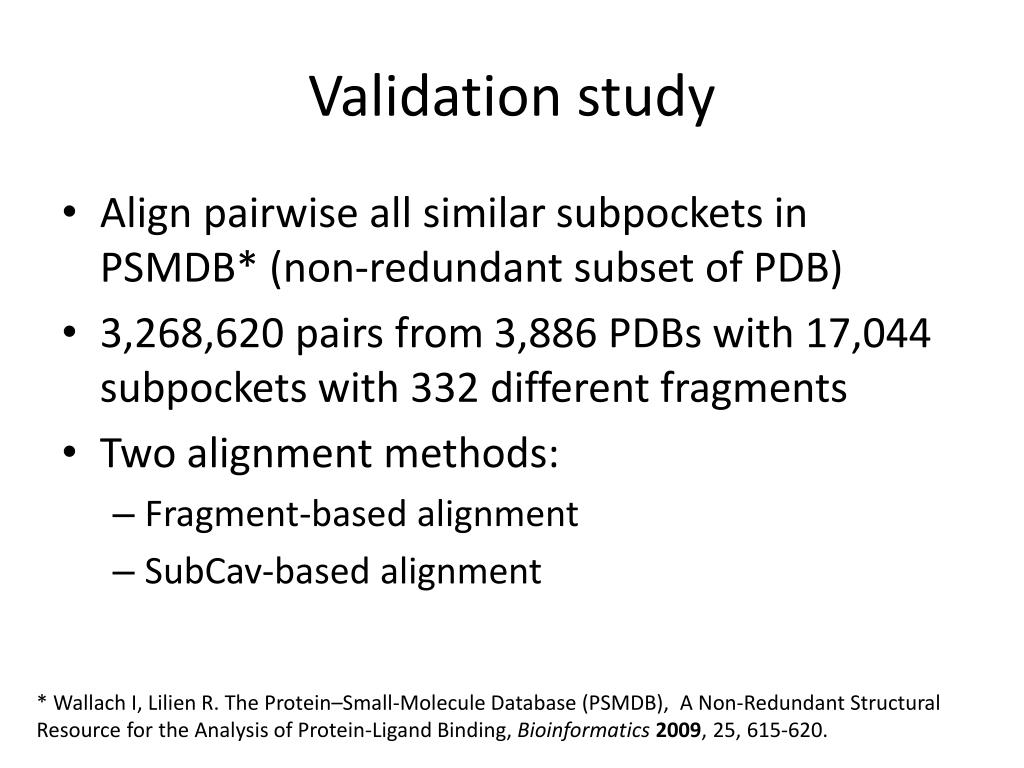 Validation study

• Align pairwise all similar subpockets in PSMDB* (non-redundant subset of PDB)
• 3,268,620 pairs from 3,886 PDBs with 17,044 subpockets with 332 different fragments
• Two alignment methods:
– Fragment-based alignment
– SubCav-based alignment

* Wallach I, Lilien R. The Protein–Small-Molecule Database (PSMDB), A Non-Redundant Structural Resource for the Analysis of Protein-Ligand Binding, Bioinformatics 2009, 25, 615-620.